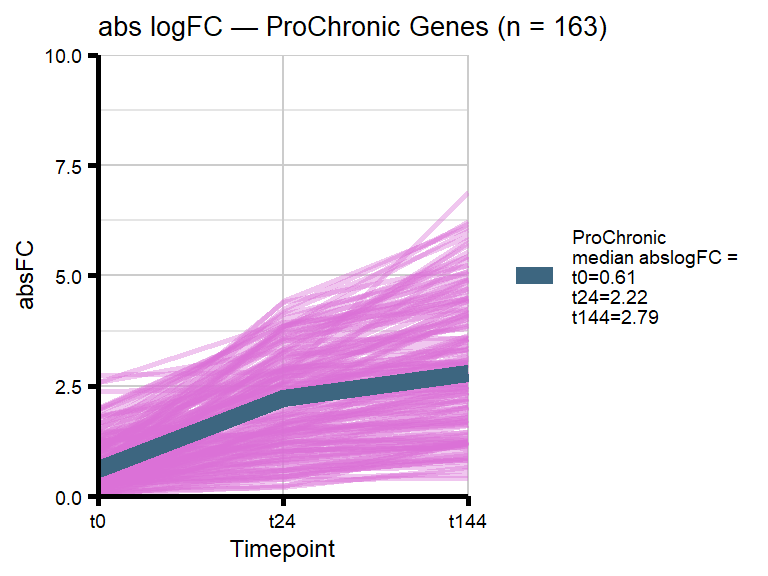 abs logFC — ProChronic Genes (n = 163)

10.0
7.5
5.0
2.5
0.0

absFC

t0
t24
t144

Timepoint

ProChronic
median abslogFC =
t0=0.61
t24=2.22
t144=2.79